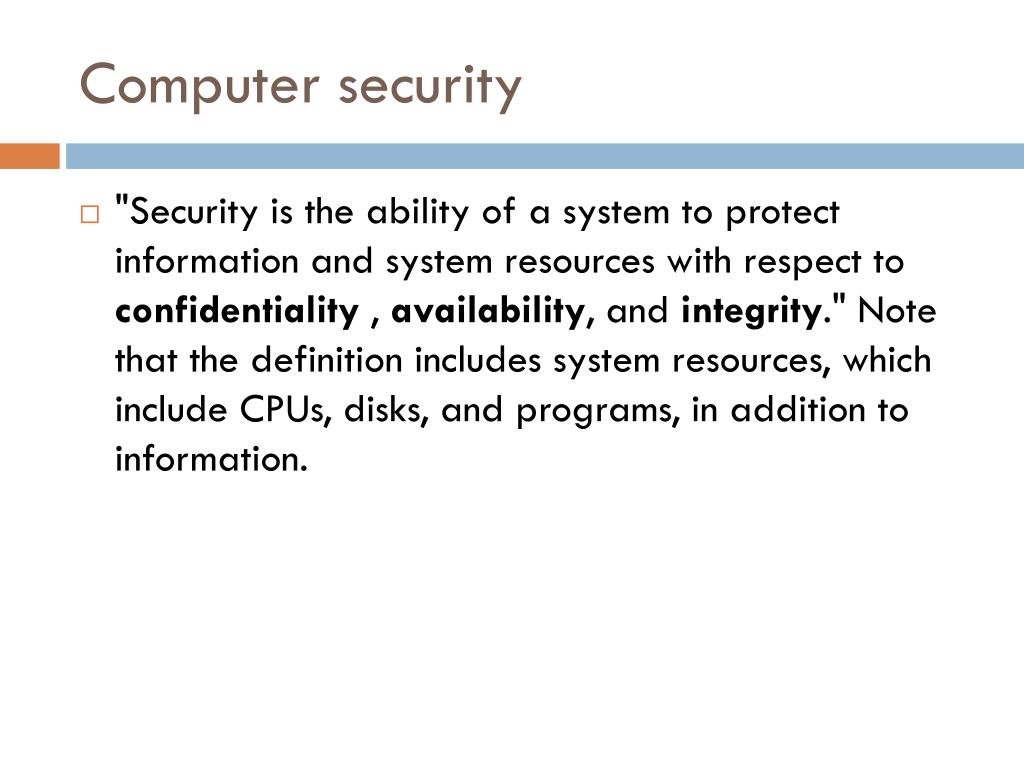 Computer security

"Security is the ability of a system to protect information and system resources with respect to confidentiality , availability, and integrity." Note that the definition includes system resources, which include CPUs, disks, and programs, in addition to information.